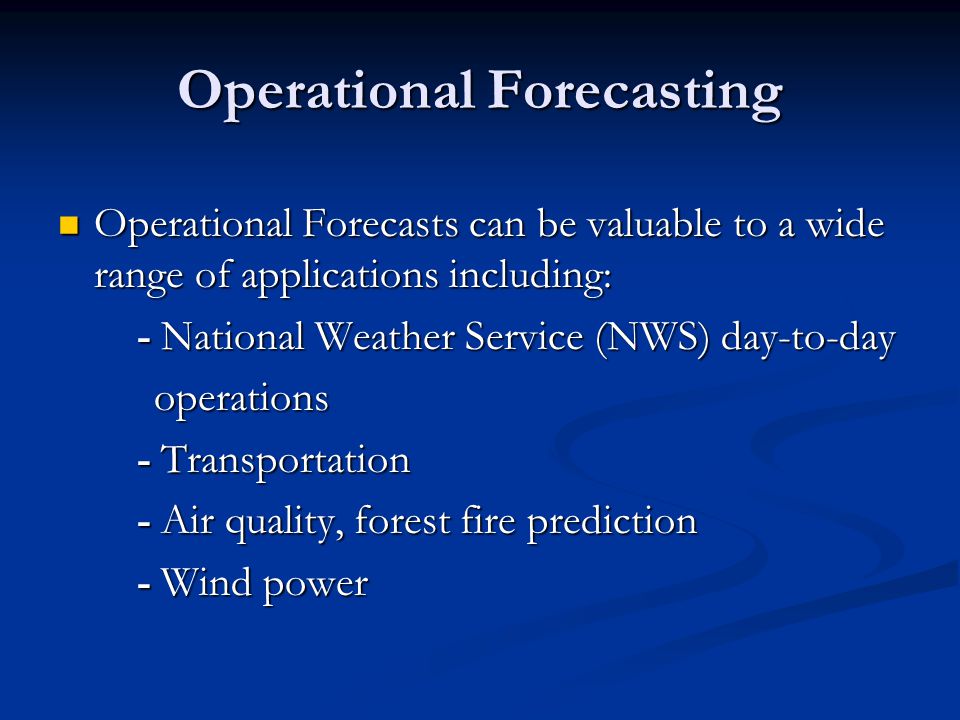 Operational Forecasting

Operational Forecasts can be valuable to a wide range of applications including:

- National Weather Service (NWS) day-to-day operations

- Transportation

- Air quality, forest fire prediction

- Wind power